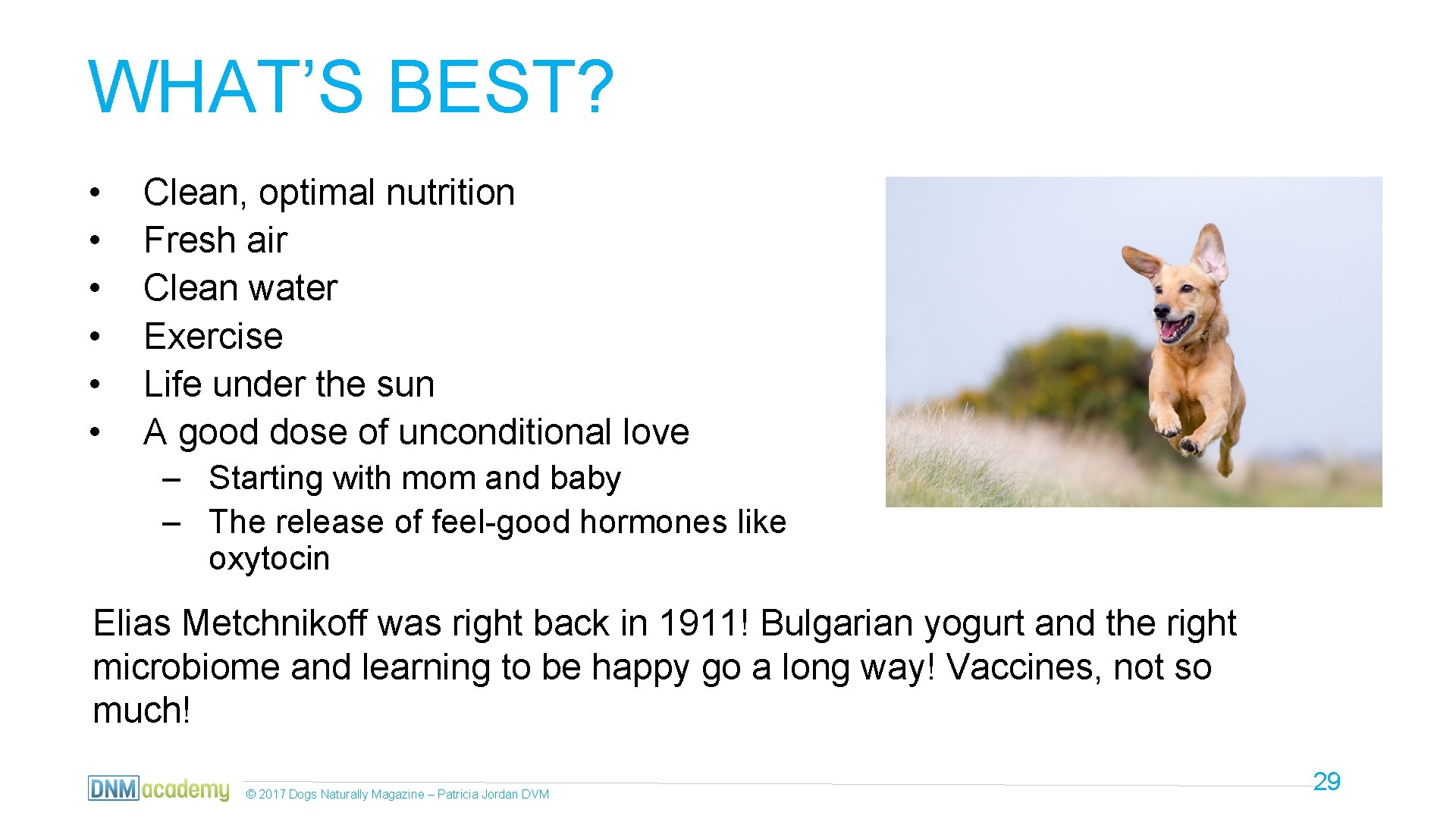 WHAT'S BEST?

• Clean, optimal nutrition
• Fresh air
• Clean water
• Exercise
• Life under the sun
• A good dose of unconditional love
– Starting with mom and baby
– The release of feel-good hormones like oxytocin

Elias Metchnikoff was right back in 1911! Bulgarian yogurt and the right microbiome and learning to be happy go a long way! Vaccines, not so much!

DNM academy

© 2017 Dogs Naturally Magazine – Patricia Jordan DVM

29